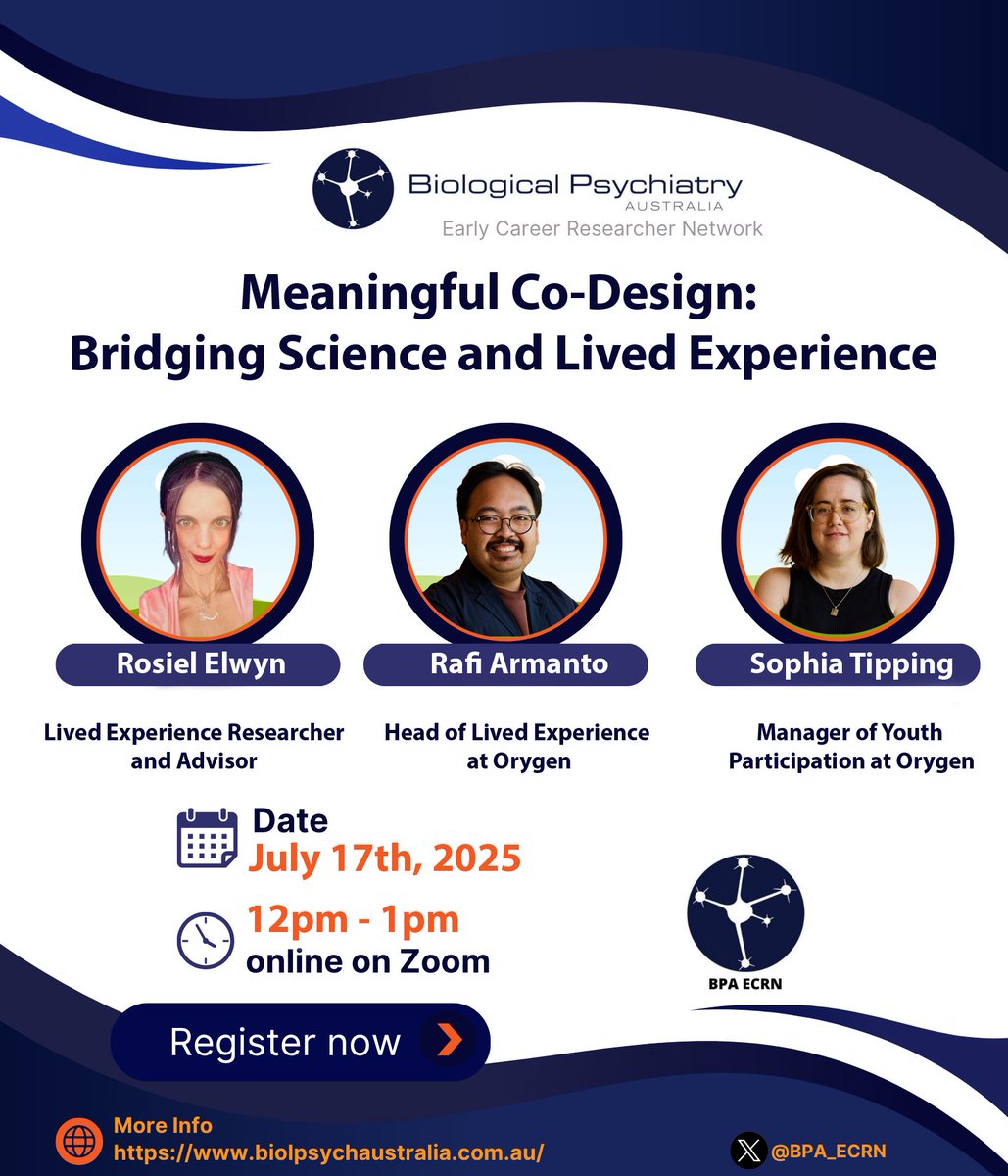 Biological Psychiatry
AUSTRALIA
Early Career Researcher Network

Meaningful Co-Design: Bridging Science and Lived Experience

Rosiel Elwyn
Lived Experience Researcher and Advisor

Rafi Armanto
Head of Lived Experience at Orygen

Sophia Tipping
Manager of Youth Participation at Orygen

Date
July 17th, 2025

12pm - 1pm
online on Zoom

BPA ECRN

Register now

More Info
https://www.biolpsychaustralia.com.au/

@BPA_ECRN